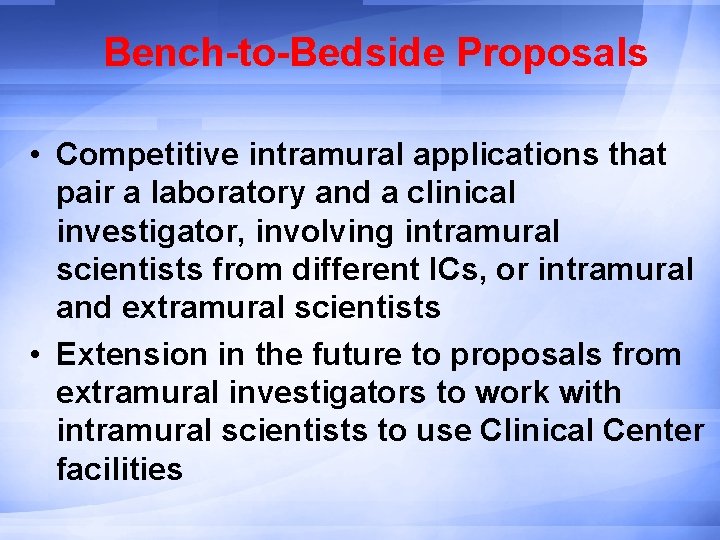 Bench-to-Bedside Proposals

• Competitive intramural applications that pair a laboratory and a clinical investigator, involving intramural scientists from different ICs, or intramural and extramural scientists

• Extension in the future to proposals from extramural investigators to work with intramural scientists to use Clinical Center facilities